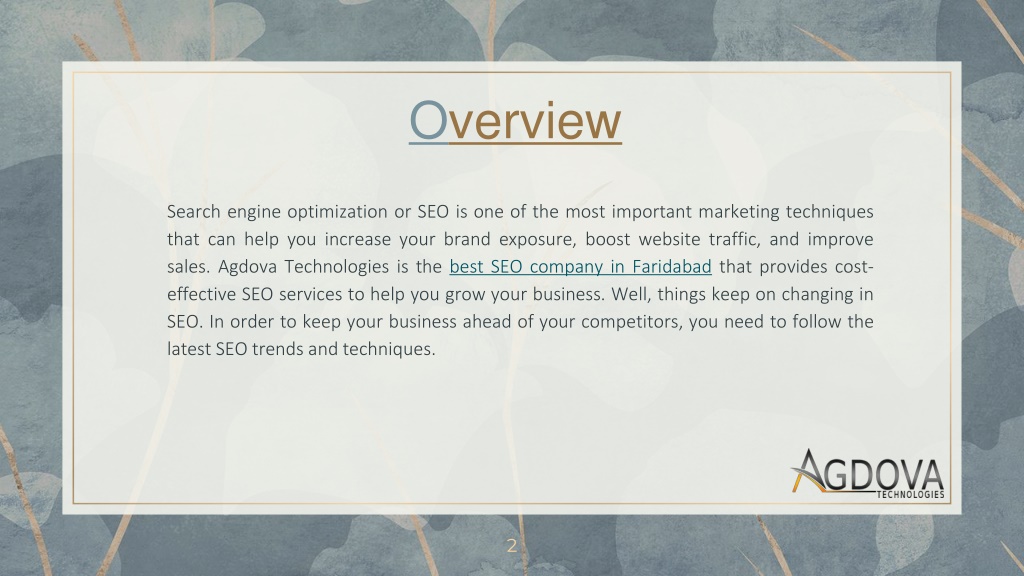 Overview

Search engine optimization or SEO is one of the most important marketing techniques that can help you increase your brand exposure, boost website traffic, and improve sales. Agdova Technologies is the best SEO company in Faridabad that provides cost-effective SEO services to help you grow your business. Well, things keep on changing in SEO. In order to keep your business ahead of your competitors, you need to follow the latest SEO trends and techniques.

AGDOVA TECHNOLOGIES

2